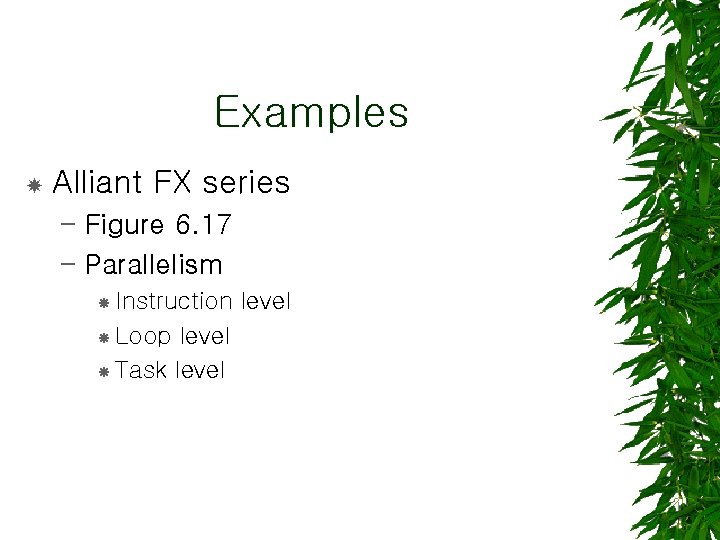 Examples

Alliant FX series
– Figure 6.17
– Parallelism
Instruction level
Loop level
Task level